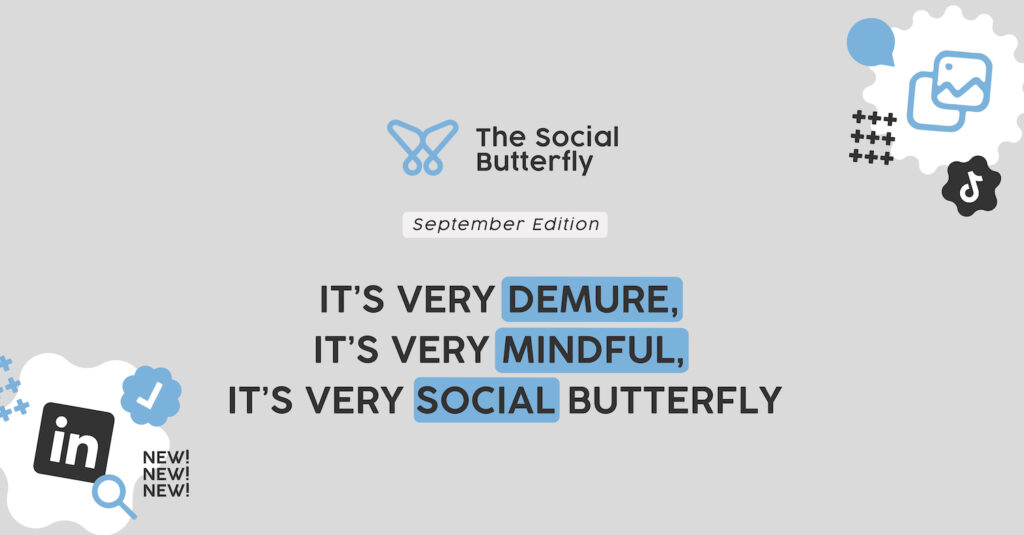 The Social Butterfly

September Edition

IT'S VERY DEMURE,
IT'S VERY MINDFUL,
IT'S VERY SOCIAL BUTTERFLY

in

NEW!
NEW!
NEW!